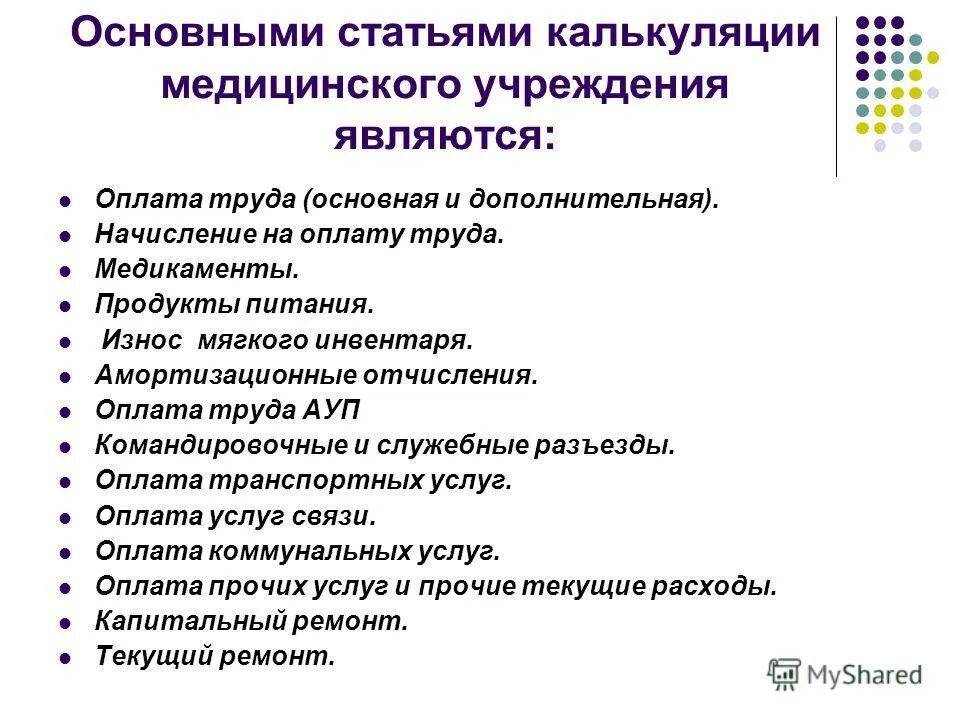 Основными статьями калькуляции медицинского учреждения являются:

- Оплата труда (основная и дополнительная).
- Начисление на оплату труда.
- Медикаменты.
- Продукты питания.
- Износ мягкого инвентаря.
- Амортизационные отчисления.
- Оплата труда АУП
- Командировочные и служебные разъезды.
- Оплата транспортных услуг.
- Оплата услуг связи.
- Оплата коммунальных услуг.
- Оплата прочих услуг и прочие текущие расходы.
- Капитальный ремонт.
- Текущий ремонт.

MyShared